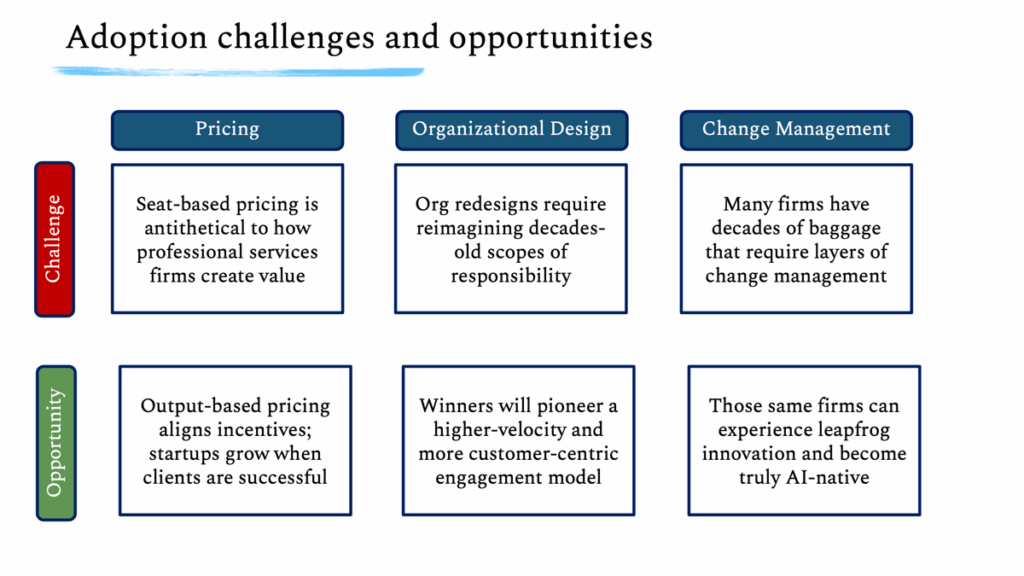 Adoption challenges and opportunities

| | Pricing | Organizational Design | Change Management |
|---|---|---|---|
| Challenge | Seat-based pricing is antithetical to how professional services firms create value | Org redesigns require reimagining decades-old scopes of responsibility | Many firms have decades of baggage that require layers of change management |
| Opportunity | Output-based pricing aligns incentives; startups grow when clients are successful | Winners will pioneer a higher-velocity and more customer-centric engagement model | Those same firms can experience leapfrog innovation and become truly AI-native |